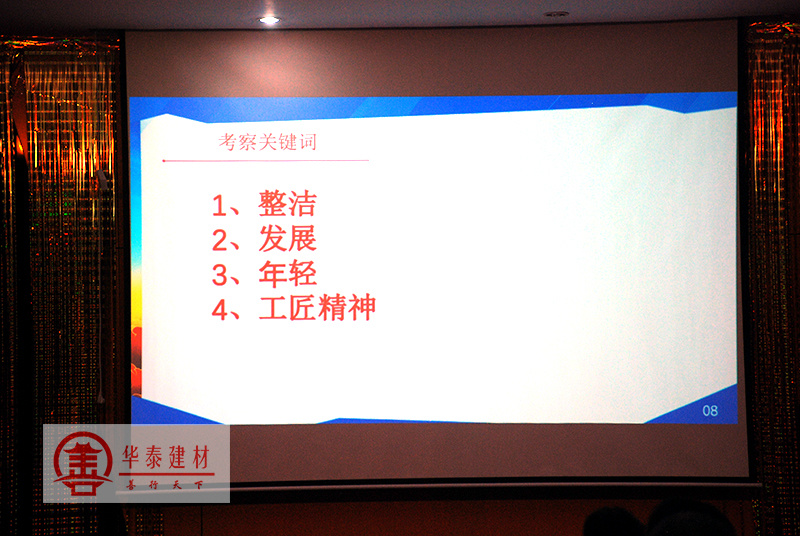 考察关键词

1、整洁
2、发展
3、年轻
4、工匠精神

08

善
华泰建材
善行天下